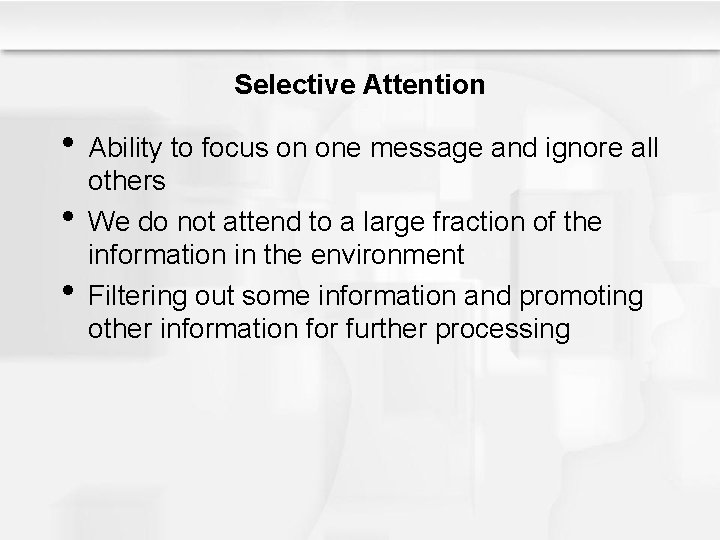 Selective Attention

• Ability to focus on one message and ignore all others

• We do not attend to a large fraction of the information in the environment

• Filtering out some information and promoting other information for further processing